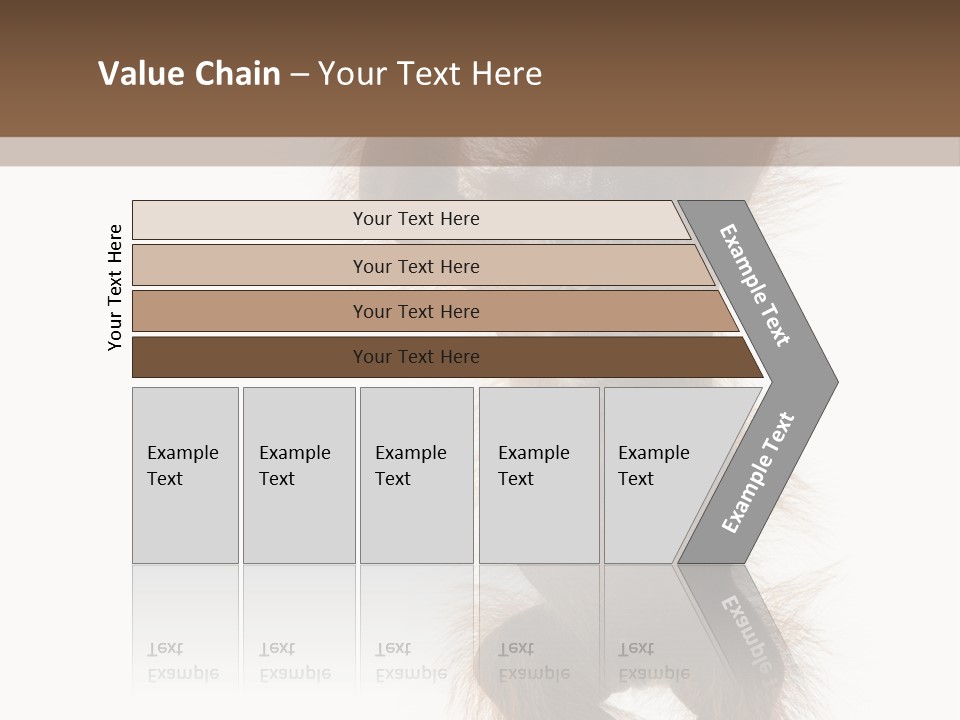 Value Chain – Your Text Here

Your Text Here

Your Text Here

Your Text Here

Your Text Here

Your Text Here

Example Text

Example Text

Example Text

Example Text

Example Text

Example Text

Example Text